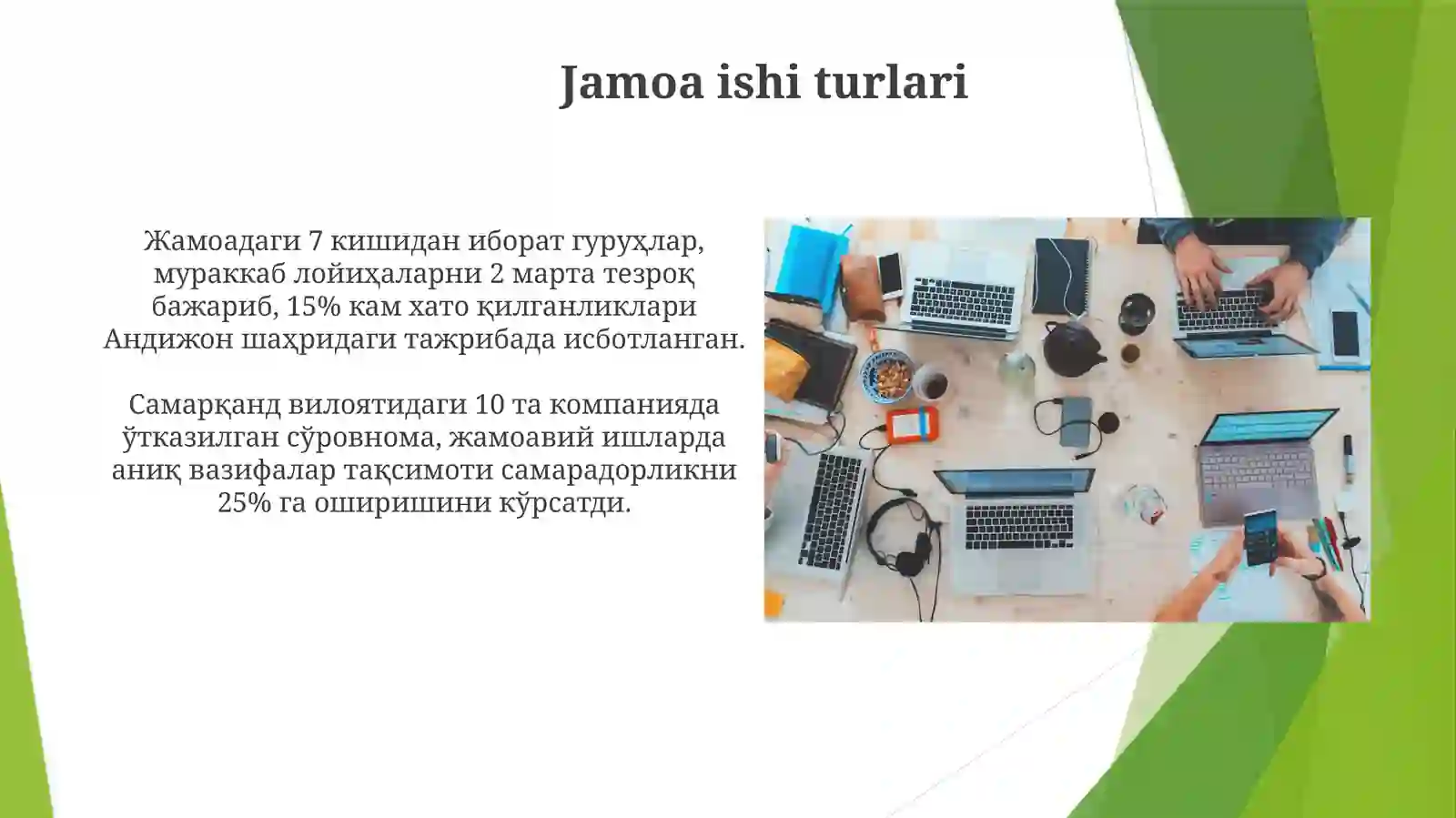 Jamoa ishi turlari

Жамоадаги 7 кишидан иборат гуруҳлар, мураккаб лойиҳаларни 2 марта тезроқ бажариб, 15% кам хато қилганликлари Андижон шаҳридаги тажрибада исботланган.

Самарқанд вилоятидаги 10 та компанияда ўтказилган сўровнома, жамоавий ишларда аниқ вазифалар тақсимоти самарадорликни 25% га оширишини кўрсатди.